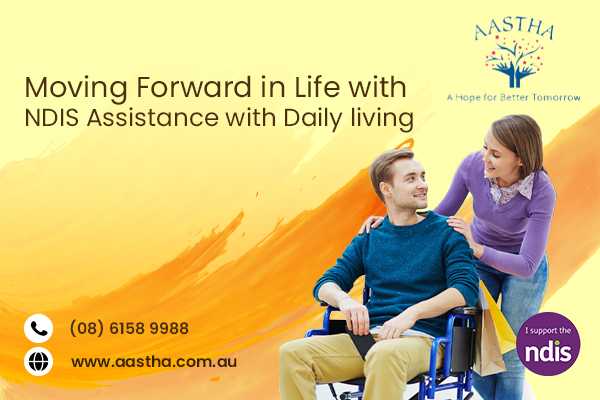 AASTHA
A Hope for Better Tomorrow

Moving Forward in Life with NDIS Assistance with Daily living

(08) 6158 9988

www.aastha.com.au

I support the ndis